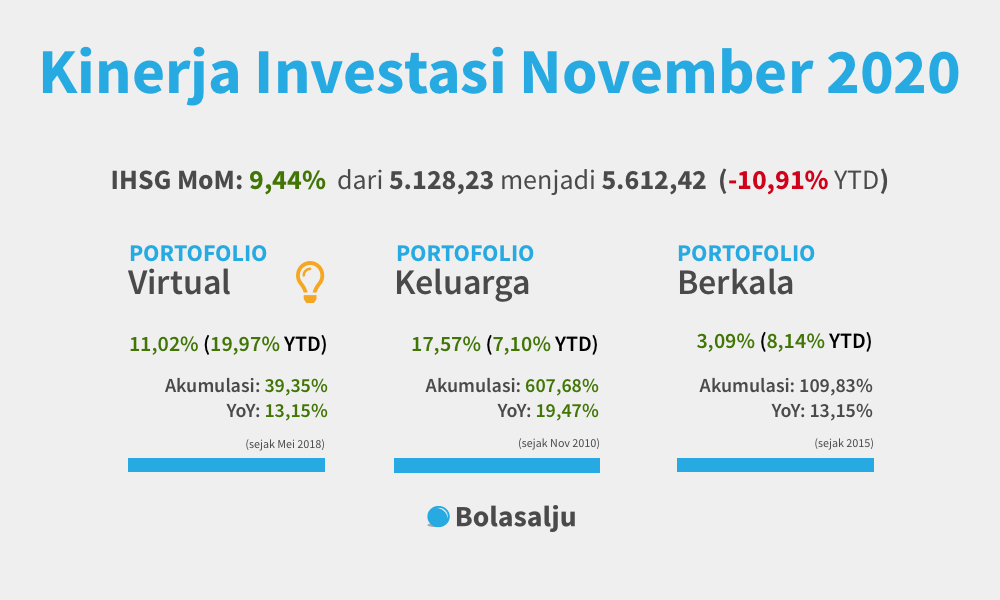 Kinerja Investasi November 2020

IHSG MoM: 9,44% dari 5.128,23 menjadi 5.612,42 (-10,91% YTD)

PORTOFOLIO
Virtual

11,02% (19,97% YTD)

Akumulasi: 39,35%
YoY: 13,15%

(sejak Mei 2018)

PORTOFOLIO
Keluarga

17,57% (7,10% YTD)

Akumulasi: 607,68%
YoY: 19,47%

(sejak Nov 2010)

PORTOFOLIO
Berkala

3,09% (8,14% YTD)

Akumulasi: 109,83%
YoY: 13,15%

(sejak 2015)

Bolasalju